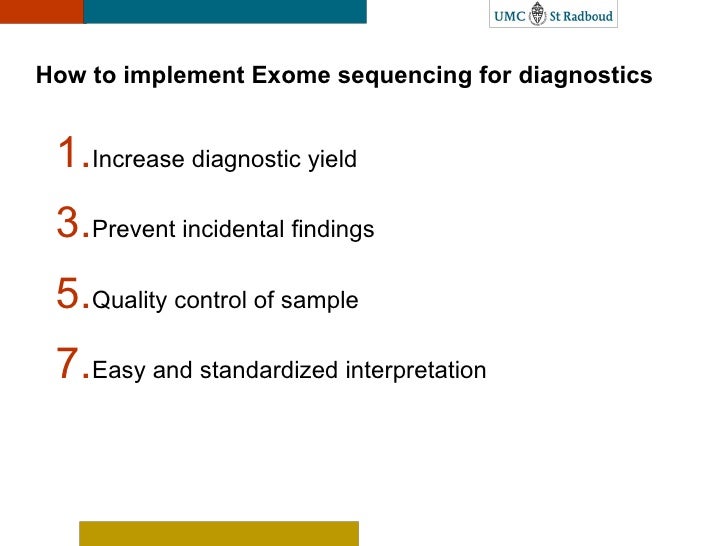 UMC St Radboud

How to implement Exome sequencing for diagnostics

1. Increase diagnostic yield

3. Prevent incidental findings

5. Quality control of sample

7. Easy and standardized interpretation